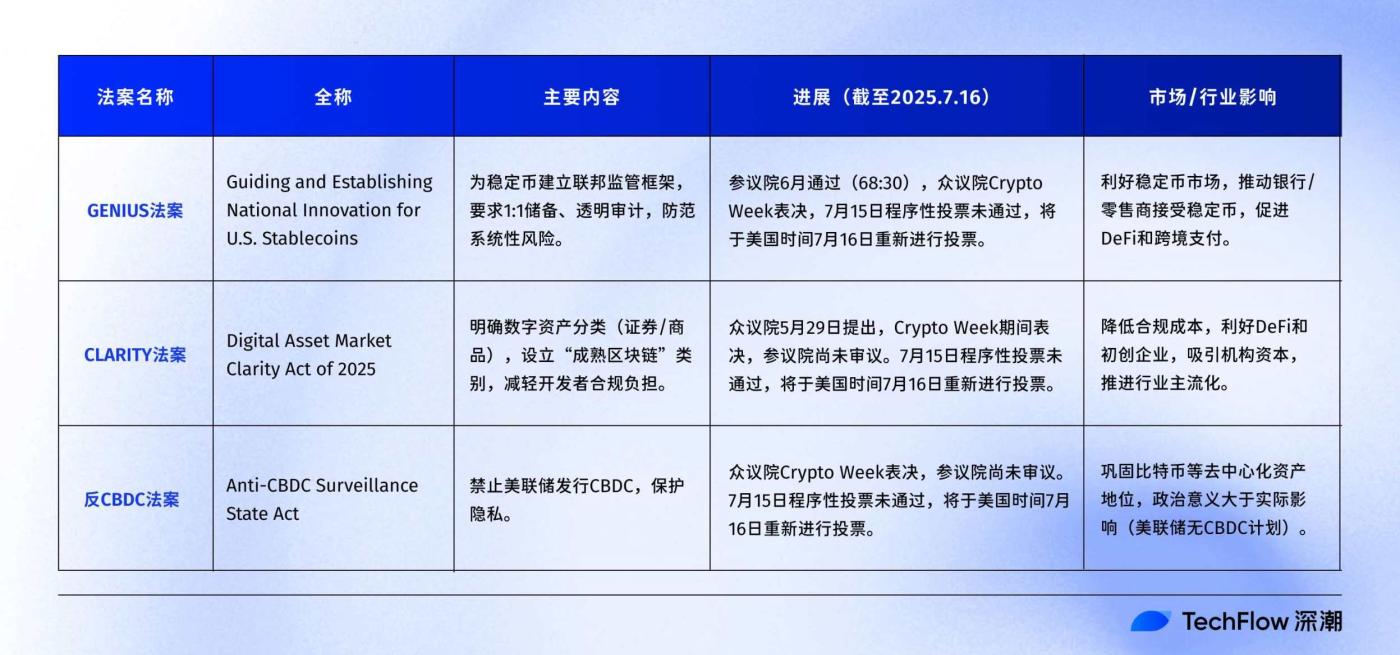 | 法案名称 | 全称 | 主要内容 | 进展（截至2025.7.16） | 市场/行业影响 |
|---|---|---|---|---|
| GENIUS法案 | Guiding and Establishing National Innovation for U.S. Stablecoins | 为稳定币建立联邦监管框架，要求1:1储备、透明审计，防范系统性风险。 | 参议院6月通过（68:30），众议院Crypto Week表决，7月15日程序性投票未通过，将于美国时间7月16日重新进行投票。 | 利好稳定币市场，推动银行/零售商接受稳定币，促进DeFi和跨境支付。 |
| CLARITY法案 | Digital Asset Market Clarity Act of 2025 | 明确数字资产分类（证券/商品），设立“成熟区块链”类别，减轻开发者合规负担。 | 众议院5月29日提出，Crypto Week期间表决，参议院尚未审议。7月15日程序性投票未通过，将于美国时间7月16日重新进行投票。 | 降低合规成本，利好DeFi和初创企业，吸引机构资本，推进行业主流化。 |
| 反CBDC法案 | Anti-CBDC Surveillance State Act | 禁止美联储发行CBDC，保护隐私。 | 众议院Crypto Week表决，参议院尚未审议。7月15日程序性投票未通过，将于美国时间7月16日重新进行投票。 | 巩固比特币等去中心化资产地位，政治意义大于实际影响（美联储无CBDC计划）。 |

TechFlow 深潮